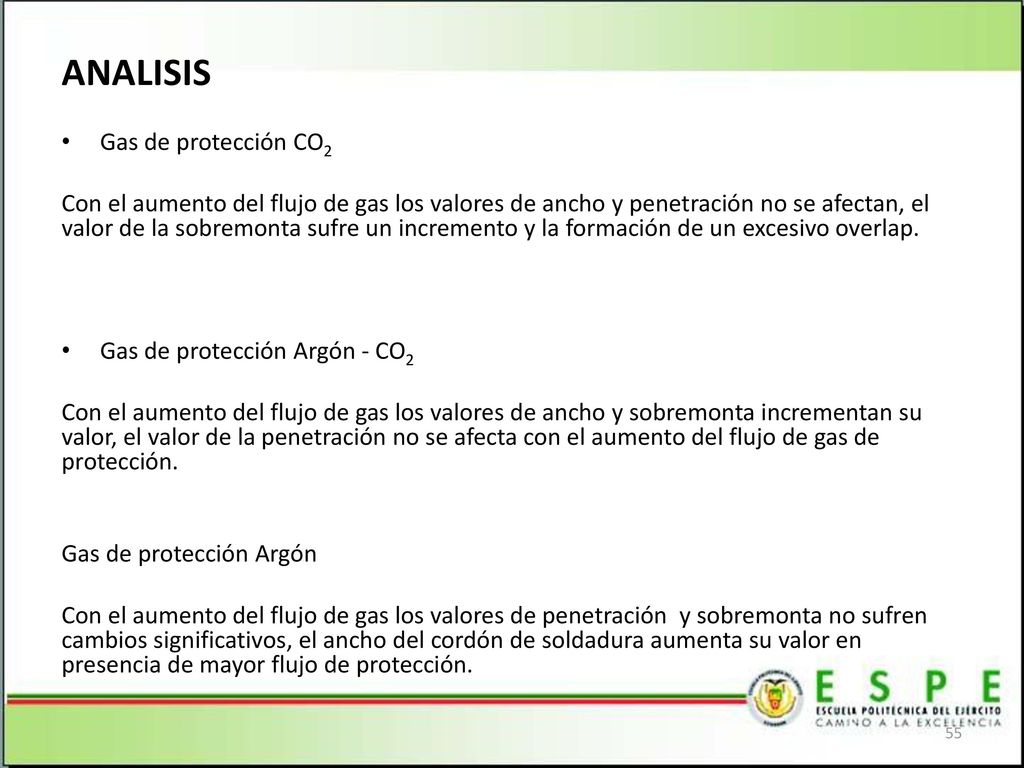 ANALISIS

• Gas de protección $CO_2$

Con el aumento del flujo de gas los valores de ancho y penetración no se afectan, el valor de la sobremonta sufre un incremento y la formación de un excesivo overlap.

• Gas de protección Argón - $CO_2$

Con el aumento del flujo de gas los valores de ancho y sobremonta incrementan su valor, el valor de la penetración no se afecta con el aumento del flujo de gas de protección.

Gas de protección Argón

Con el aumento del flujo de gas los valores de penetración y sobremonta no sufren cambios significativos, el ancho del cordón de soldadura aumenta su valor en presencia de mayor flujo de protección.

ESPE
ESCUELA POLITÉCNICA DEL EJÉRCITO
CAMINO A LA EXCELENCIA

55